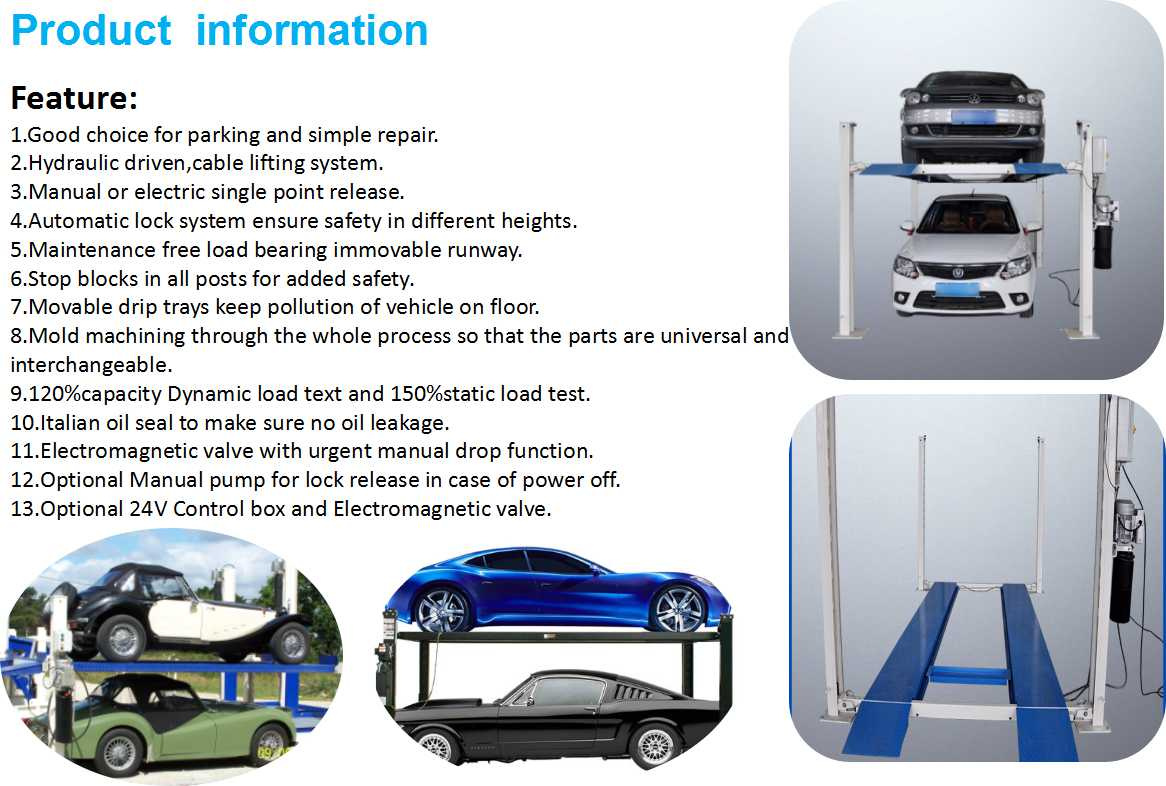 Product information

Feature:

1.Good choice for parking and simple repair.
2.Hydraulic driven,cable lifting system.
3.Manual or electric single point release.
4.Automatic lock system ensure safety in different heights.
5.Maintenance free load bearing immovable runway.
6.Stop blocks in all posts for added safety.
7.Movable drip trays keep pollution of vehicle on floor.
8.Mold machining through the whole process so that the parts are universal and interchangeable.
9.120%capacity Dynamic load text and 150%static load test.
10.Italian oil seal to make sure no oil leakage.
11.Electromagnetic valve with urgent manual drop function.
12.Optional Manual pump for lock release in case of power off.
13.Optional 24V Control box and Electromagnetic valve.